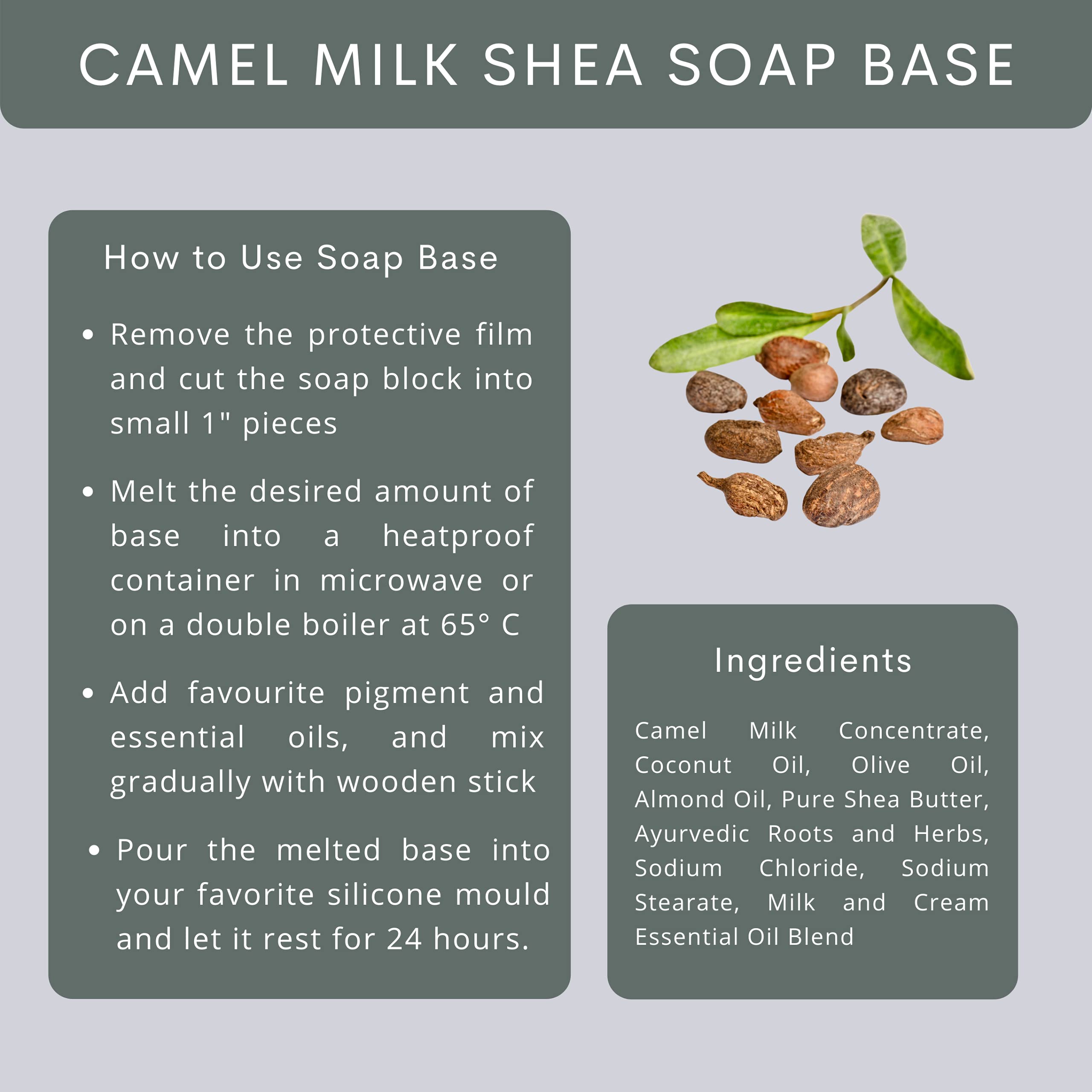 CAMEL MILK SHEA SOAP BASE

How to Use Soap Base

• Remove the protective film and cut the soap block into small 1" pieces

• Melt the desired amount of base into a heatproof container in microwave or on a double boiler at 65° C

• Add favourite pigment and essential oils, and mix gradually with wooden stick

• Pour the melted base into your favorite silicone mould and let it rest for 24 hours.

Ingredients

Camel Milk Concentrate, Coconut Oil, Olive Oil, Almond Oil, Pure Shea Butter, Ayurvedic Roots and Herbs, Sodium Chloride, Sodium Stearate, Milk and Cream Essential Oil Blend